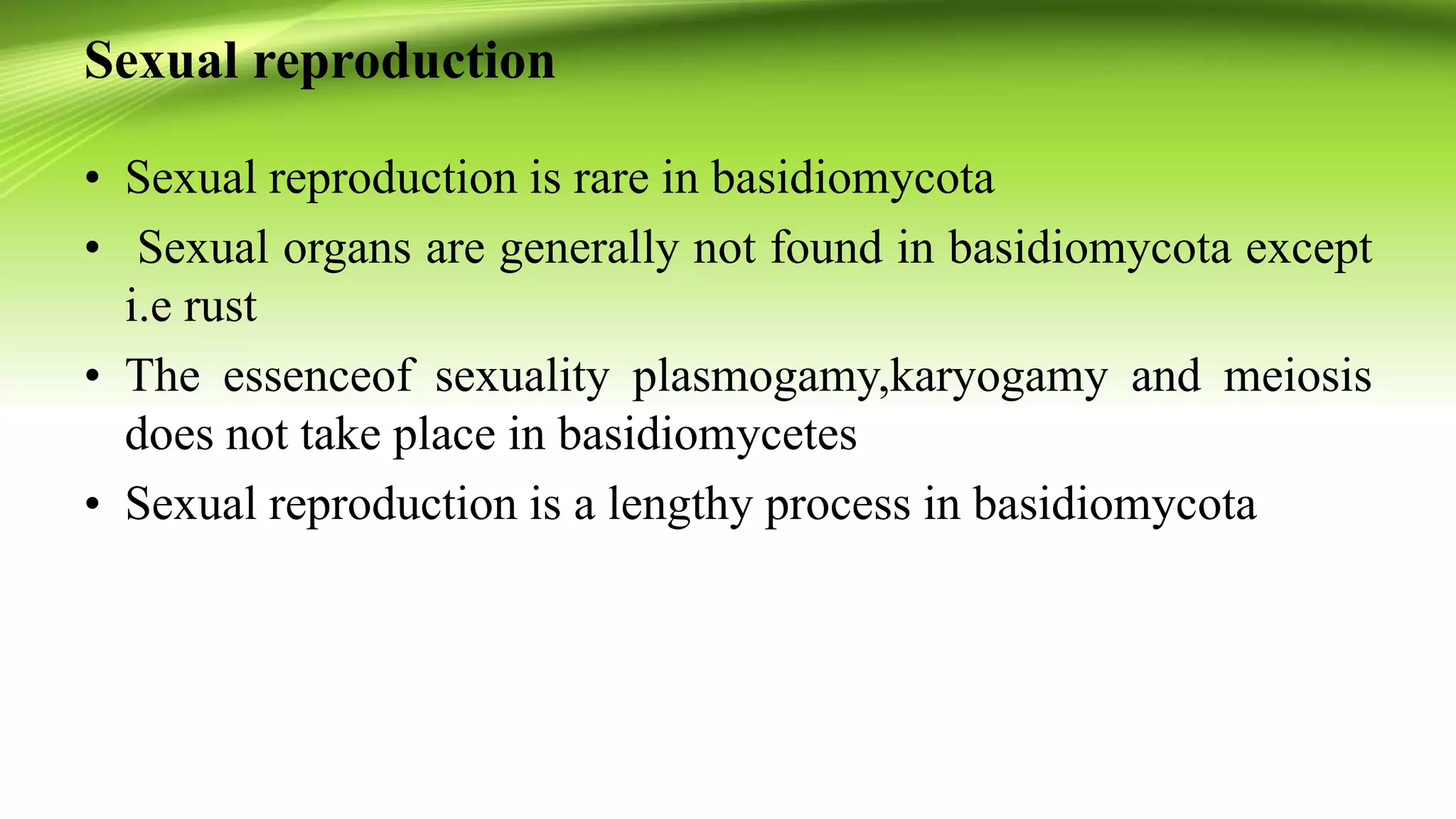 Sexual reproduction

• Sexual reproduction is rare in basidiomycota
• Sexual organs are generally not found in basidiomycota except i.e rust
• The essenceof sexuality plasmogamy,karyogamy and meiosis does not take place in basidiomycetes
• Sexual reproduction is a lengthy process in basidiomycota